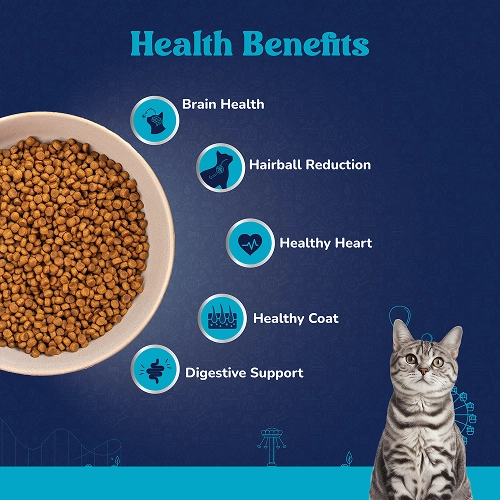 Health Benefits

Brain Health

Hairball Reduction

Healthy Heart

Healthy Coat

Digestive Support